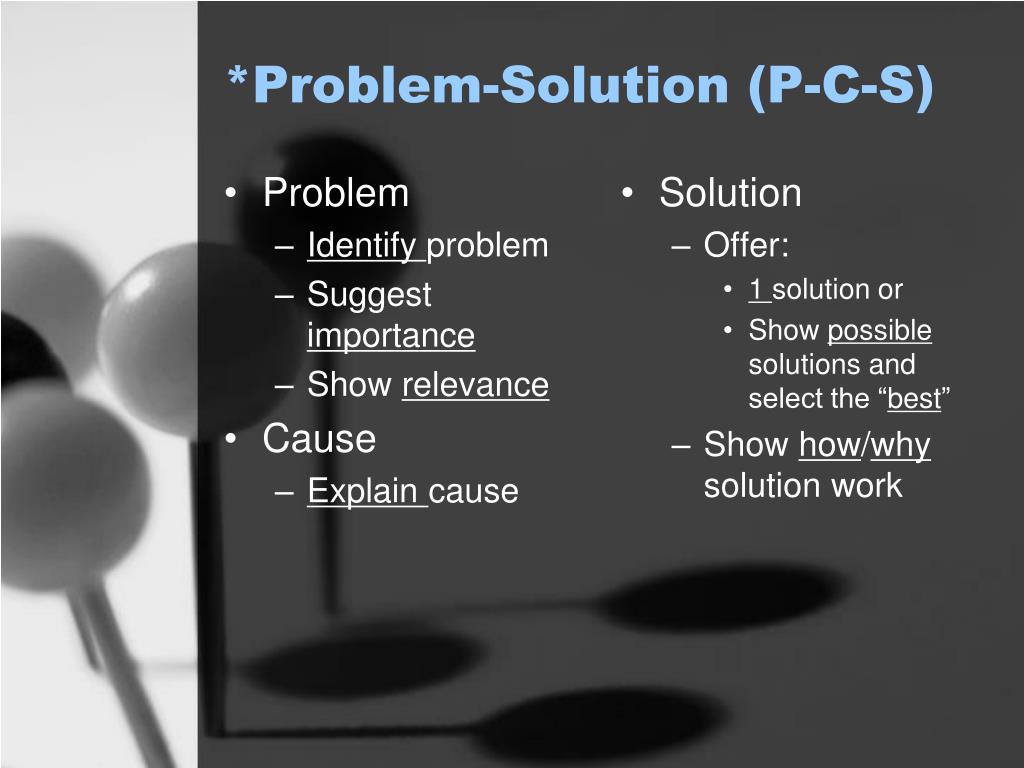 *Problem-Solution (P-C-S)

• Problem
– Identify problem
– Suggest importance
– Show relevance
• Cause
– Explain cause

• Solution
– Offer:
• 1 solution or
• Show possible solutions and select the “best”
– Show how/why solution work